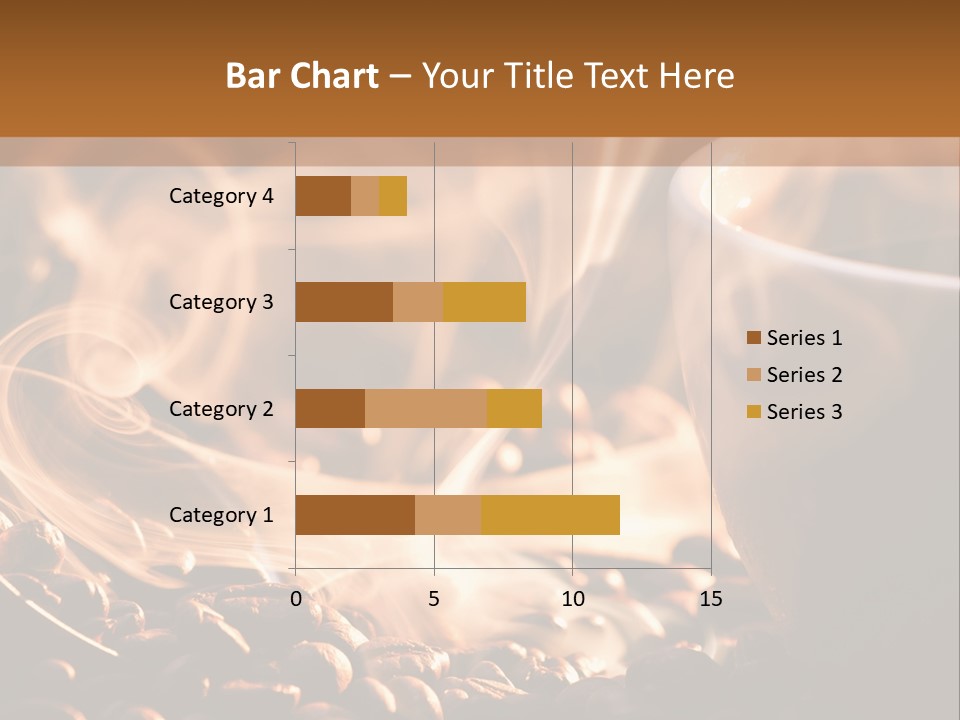 Bar Chart – Your Title Text Here

Category 4
Category 3
Category 2
Category 1

0
5
10
15

Series 1
Series 2
Series 3